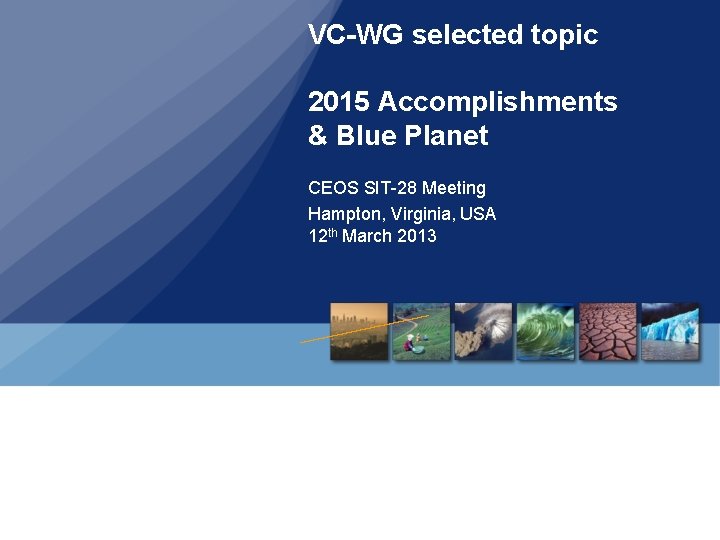 VC-WG selected topic

2015 Accomplishments & Blue Planet

CEOS SIT-28 Meeting

Hampton, Virginia, USA
12$^{th}$ March 2013